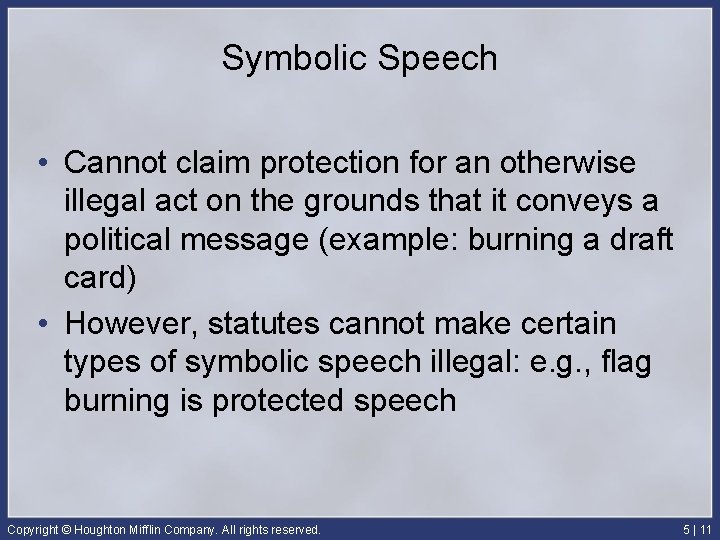 Symbolic Speech

• Cannot claim protection for an otherwise illegal act on the grounds that it conveys a political message (example: burning a draft card)

• However, statutes cannot make certain types of symbolic speech illegal: e.g., flag burning is protected speech

Copyright © Houghton Mifflin Company. All rights reserved.

5 | 11